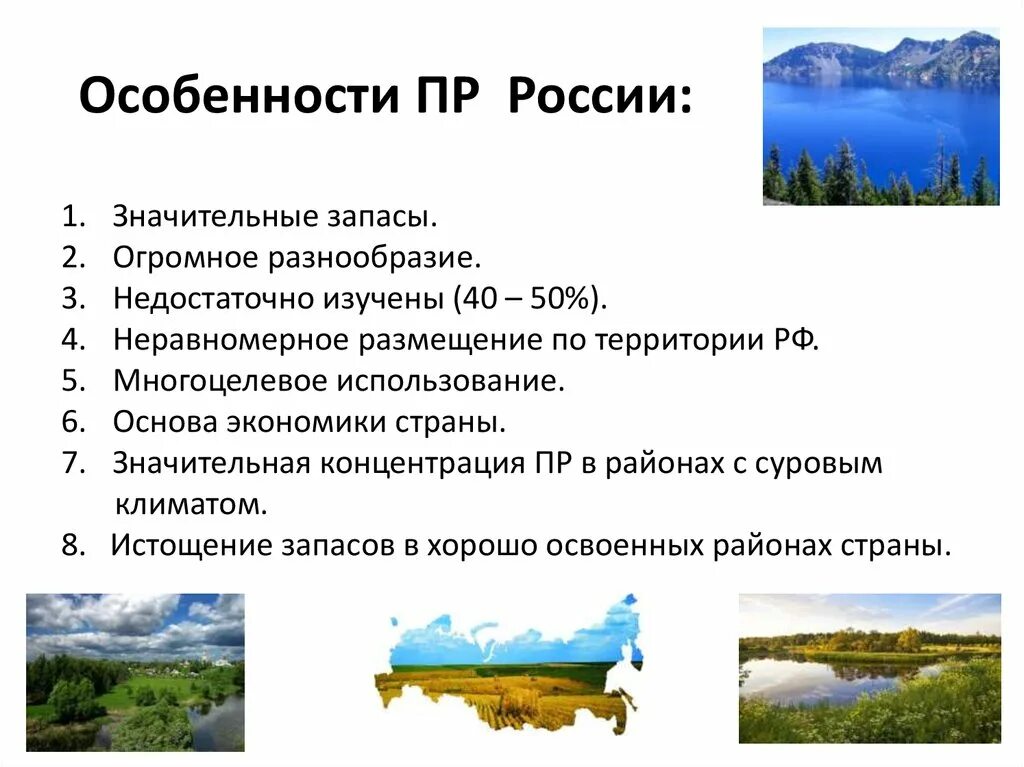 Особенности ПР России:

1. Значительные запасы.
2. Огромное разнообразие.
3. Недостаточно изучены (40 – 50%).
4. Неравномерное размещение по территории РФ.
5. Многоцелевое использование.
6. Основа экономики страны.
7. Значительная концентрация ПР в районах с суровым климатом.
8. Истощение запасов в хорошо освоенных районах страны.